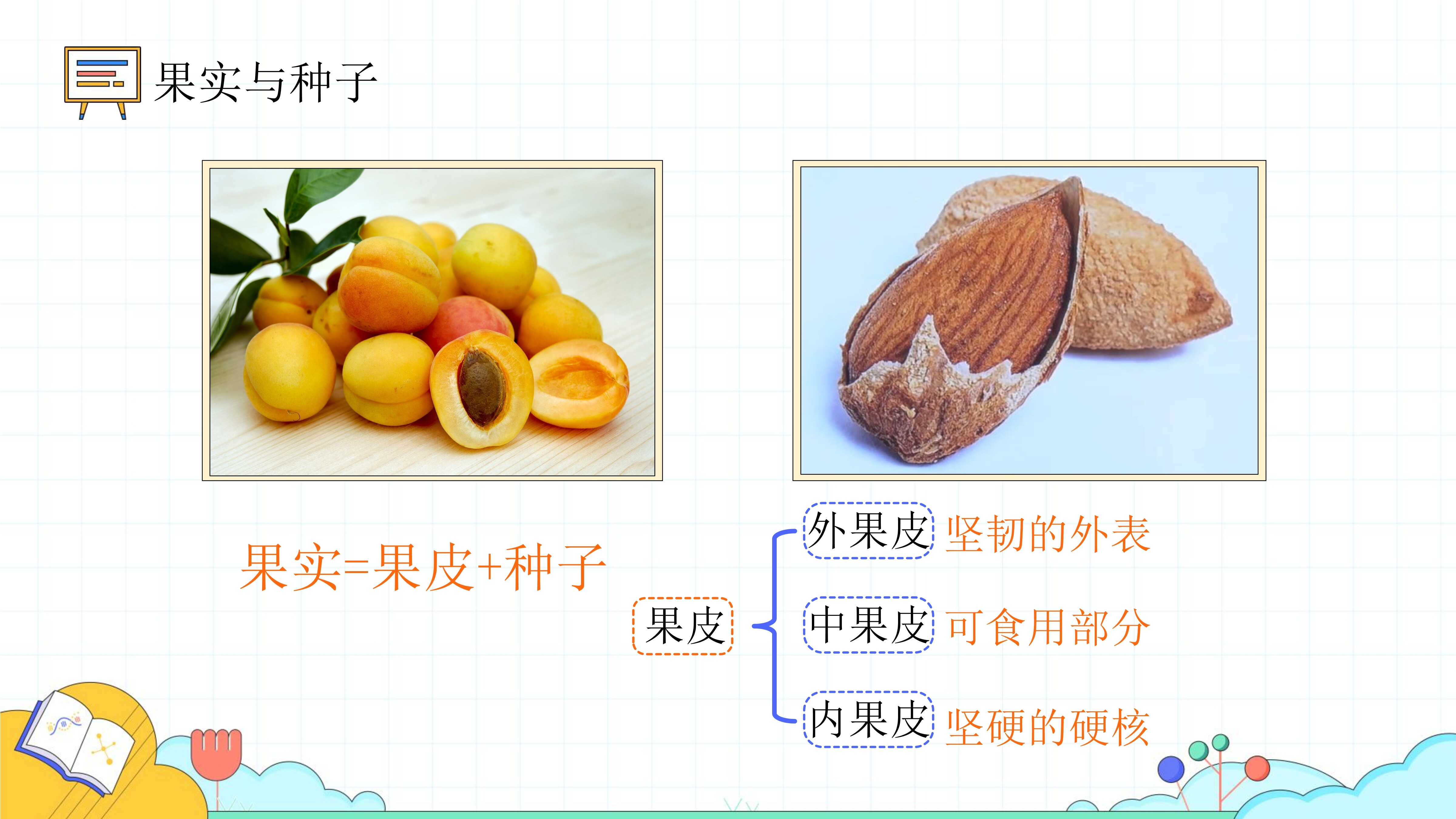 果实与种子

果实=果皮+种子

果皮

外果皮 坚韧的外表

中果皮 可食用部分

内果皮 坚硬的硬核